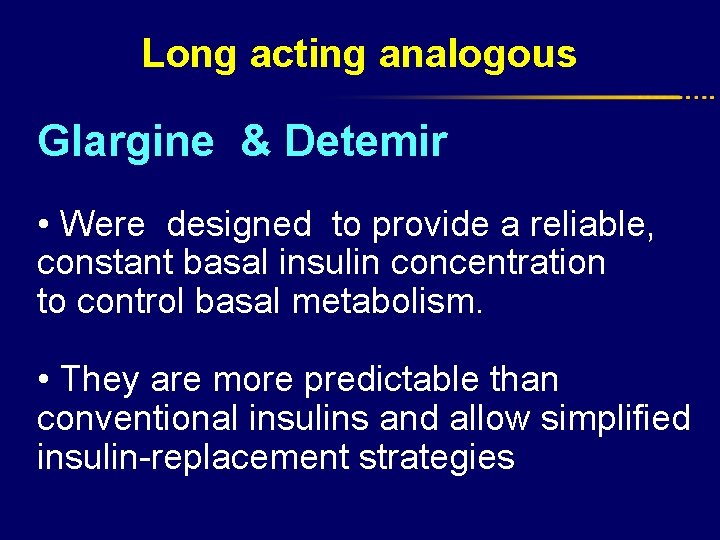 Long acting analogous

Glargine & Detemir

• Were designed to provide a reliable, constant basal insulin concentration to control basal metabolism.

• They are more predictable than conventional insulins and allow simplified insulin-replacement strategies